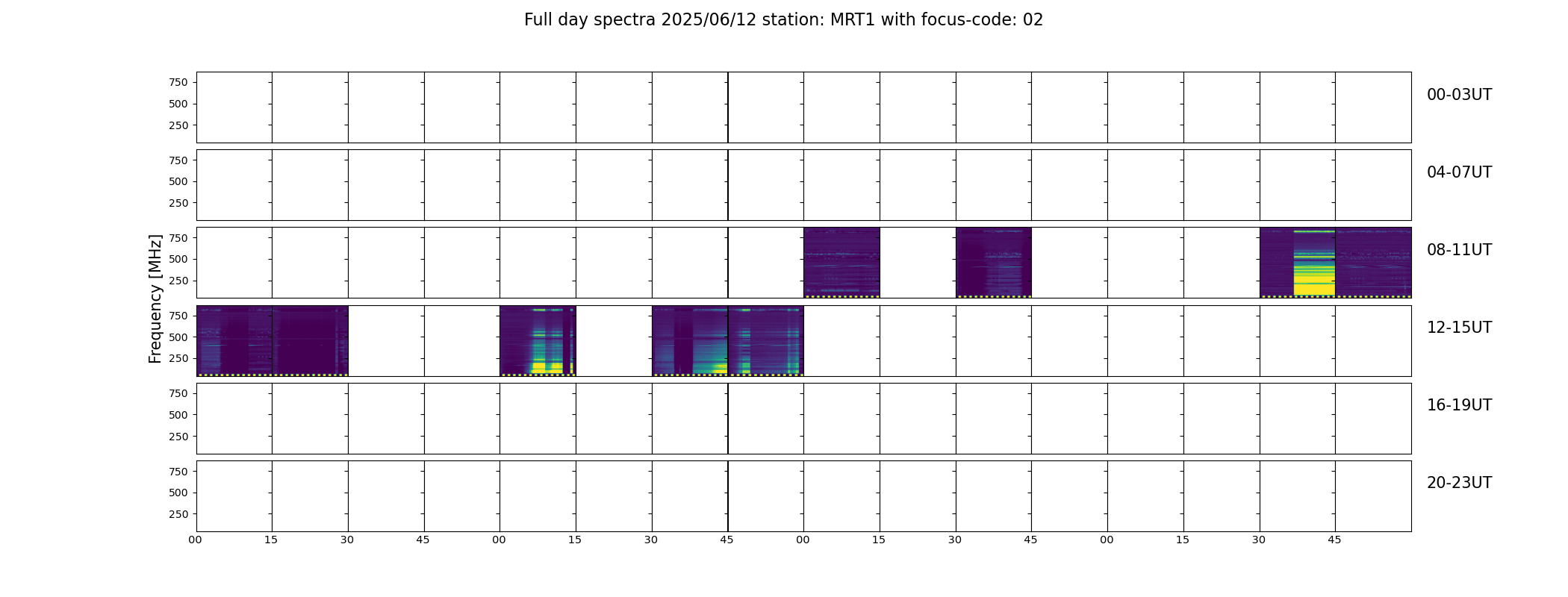 Full day spectra 2025/06/12 station: MRT1 with focus-code: 02

Frequency [MHz]

750
500
250

00-03UT

750
500
250

04-07UT

750
500
250

08-11UT

750
500
250

12-15UT

750
500
250

16-19UT

750
500
250

20-23UT

00 15 30 45 00 15 30 45 00 15 30 45 00 15 30 45